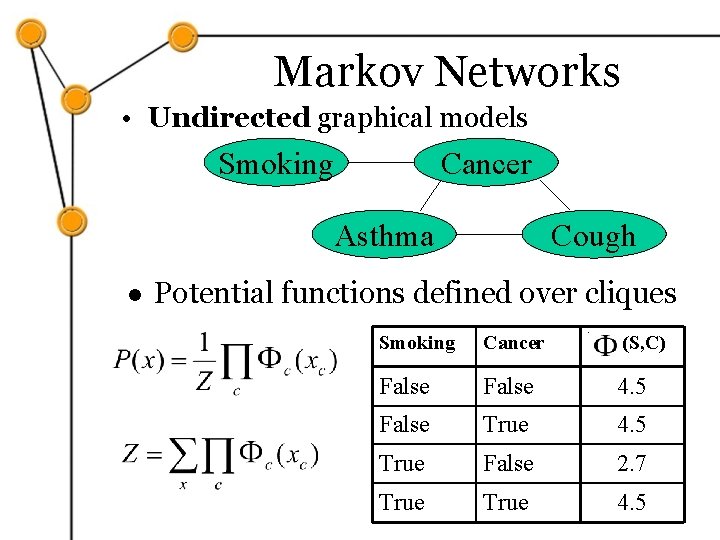 Markov Networks

• **Undirected** graphical models

Smoking

Cancer

Asthma

Cough

• Potential functions defined over cliques

$P(x) = \frac{1}{Z} \prod_{c} \Phi_c(x_c)$

$Z = \sum_{x} \prod_{c} \Phi_c(x_c)$

| Smoking | Cancer | $\Phi$ (S,C) |
|---|---|---|
| False | False | 4.5 |
| False | True | 4.5 |
| True | False | 2.7 |
| True | True | 4.5 |